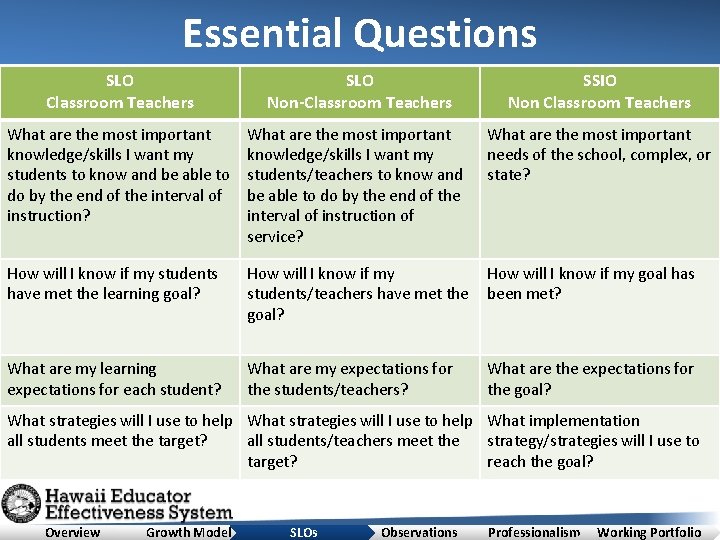 Essential Questions

| SLO Classroom Teachers | SLO Non-Classroom Teachers | SSIO Non Classroom Teachers |
|---|---|---|
| What are the most important knowledge/skills I want my students to know and be able to do by the end of the interval of instruction? | What are the most important knowledge/skills I want my students/teachers to know and be able to do by the end of the interval of instruction of service? | What are the most important needs of the school, complex, or state? |
| How will I know if my students have met the learning goal? | How will I know if my students/teachers have met the goal? | How will I know if my goal has been met? |
| What are my learning expectations for each student? | What are my expectations for the students/teachers? | What are the expectations for the goal? |
| What strategies will I use to help all students meet the target? | What strategies will I use to help all students/teachers meet the target? | What implementation strategy/strategies will I use to reach the goal? |

Hawaii Educator Effectiveness System

Overview Growth Model SLOs Observations Professionalism Working Portfolio